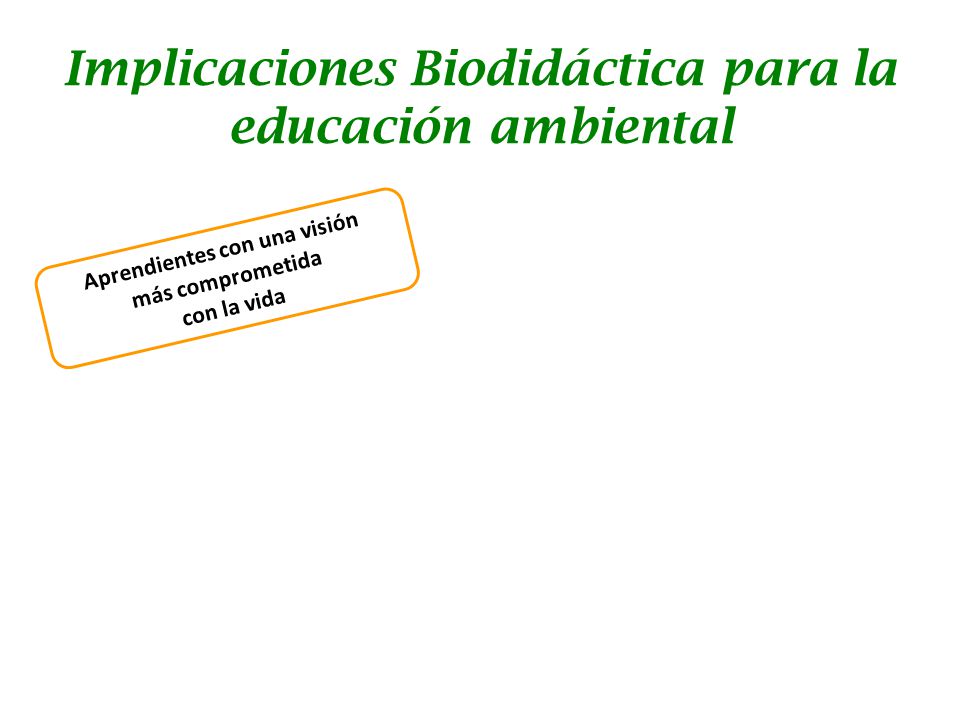 Implicaciones Biodidáctica para la educación ambiental

Aprendientes con una visión más comprometida con la vida